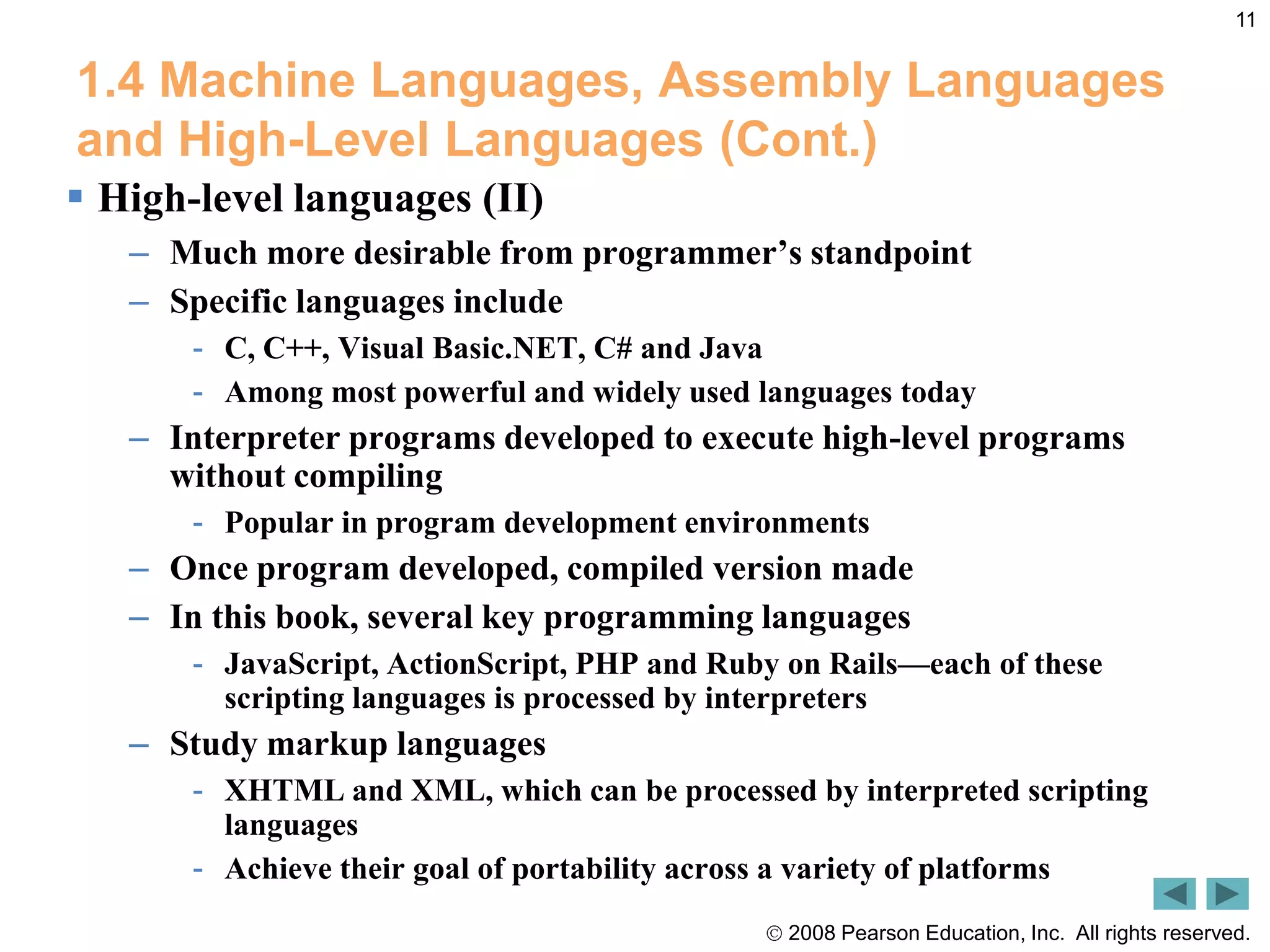 11

1.4 Machine Languages, Assembly Languages and High-Level Languages (Cont.)

▪ High-level languages (II)

– Much more desirable from programmer’s standpoint

– Specific languages include

- C, C++, Visual Basic.NET, C# and Java

- Among most powerful and widely used languages today

– Interpreter programs developed to execute high-level programs without compiling

- Popular in program development environments

– Once program developed, compiled version made

– In this book, several key programming languages

- JavaScript, ActionScript, PHP and Ruby on Rails—each of these scripting languages is processed by interpreters

– Study markup languages

- XHTML and XML, which can be processed by interpreted scripting languages

- Achieve their goal of portability across a variety of platforms

© 2008 Pearson Education, Inc. All rights reserved.